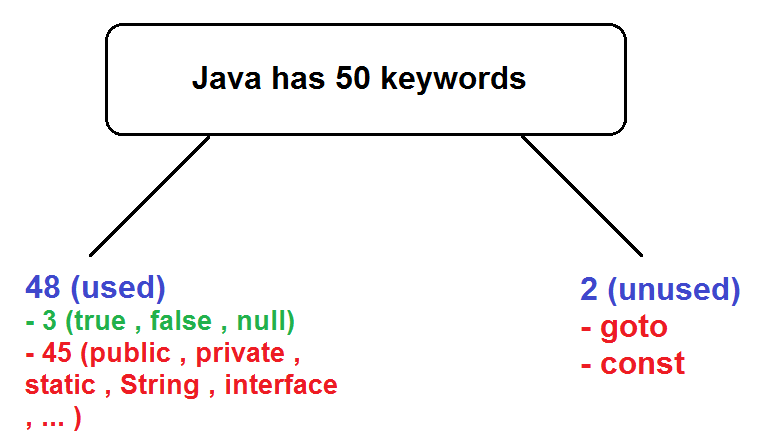 Java has 50 keywords

48 (used)
- 3 (true , false , null)
- 45 (public , private , static , String , interface , ... )

2 (unused)
- goto
- const